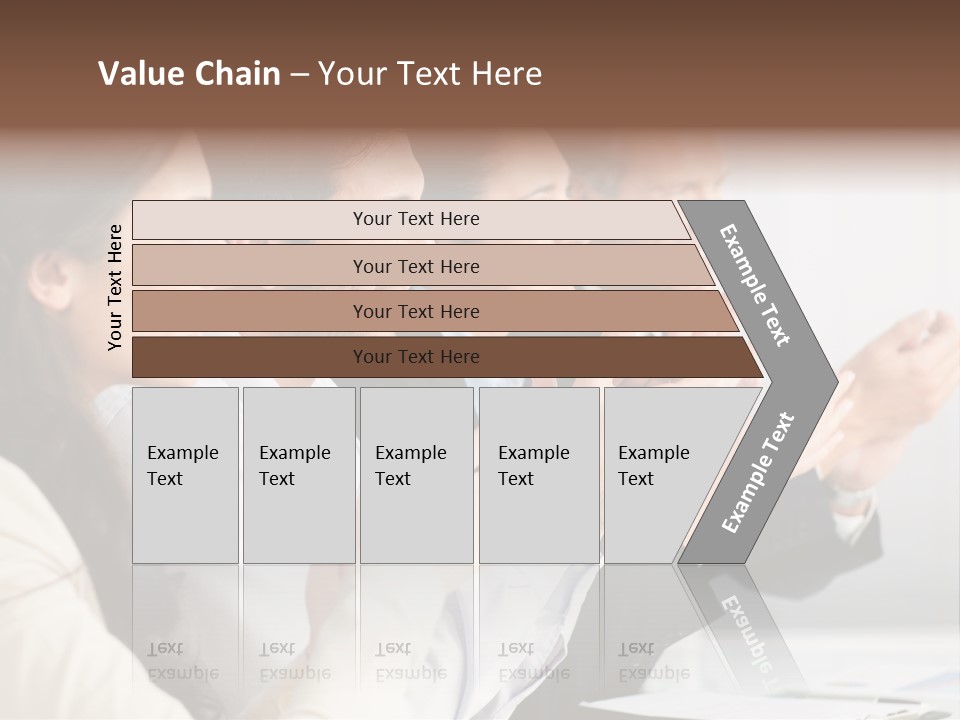 Value Chain – Your Text Here

Your Text Here

Your Text Here

Your Text Here

Your Text Here

Your Text Here

Example Text

Example Text

Example Text

Example Text

Example Text

Example Text

Example Text